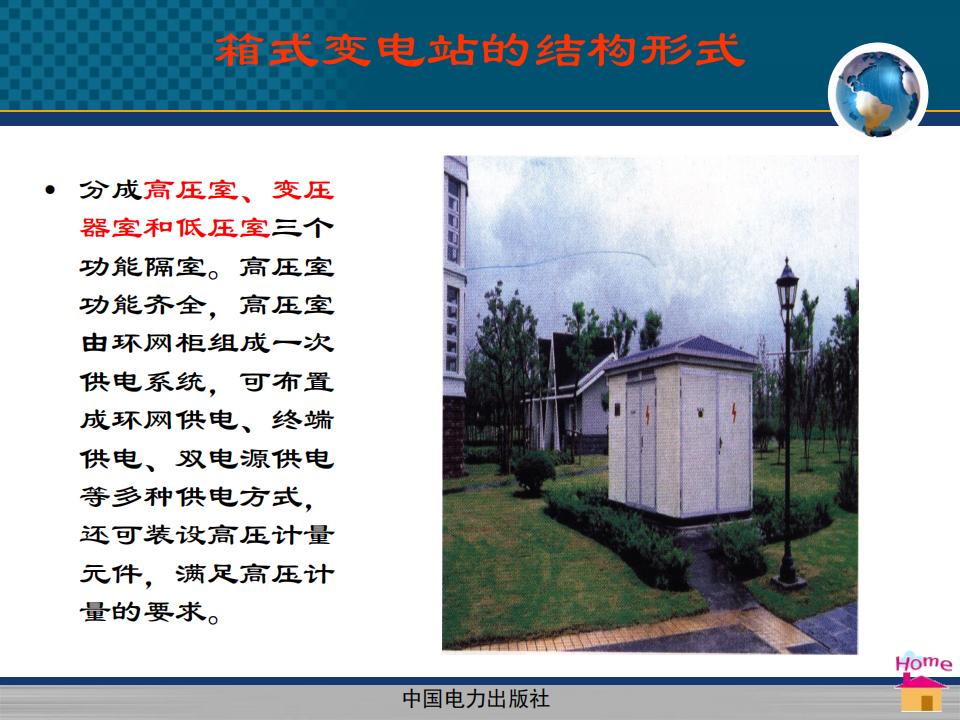 箱式变电站的结构形式

• 分成高压室、变压器室和低压室三个功能隔室。高压室功能齐全，高压室由环网柜组成一次供电系统，可布置成环网供电、终端供电、双电源供电等多种供电方式，还可装设高压计量元件，满足高压计量的要求。

Home

中国电力出版社